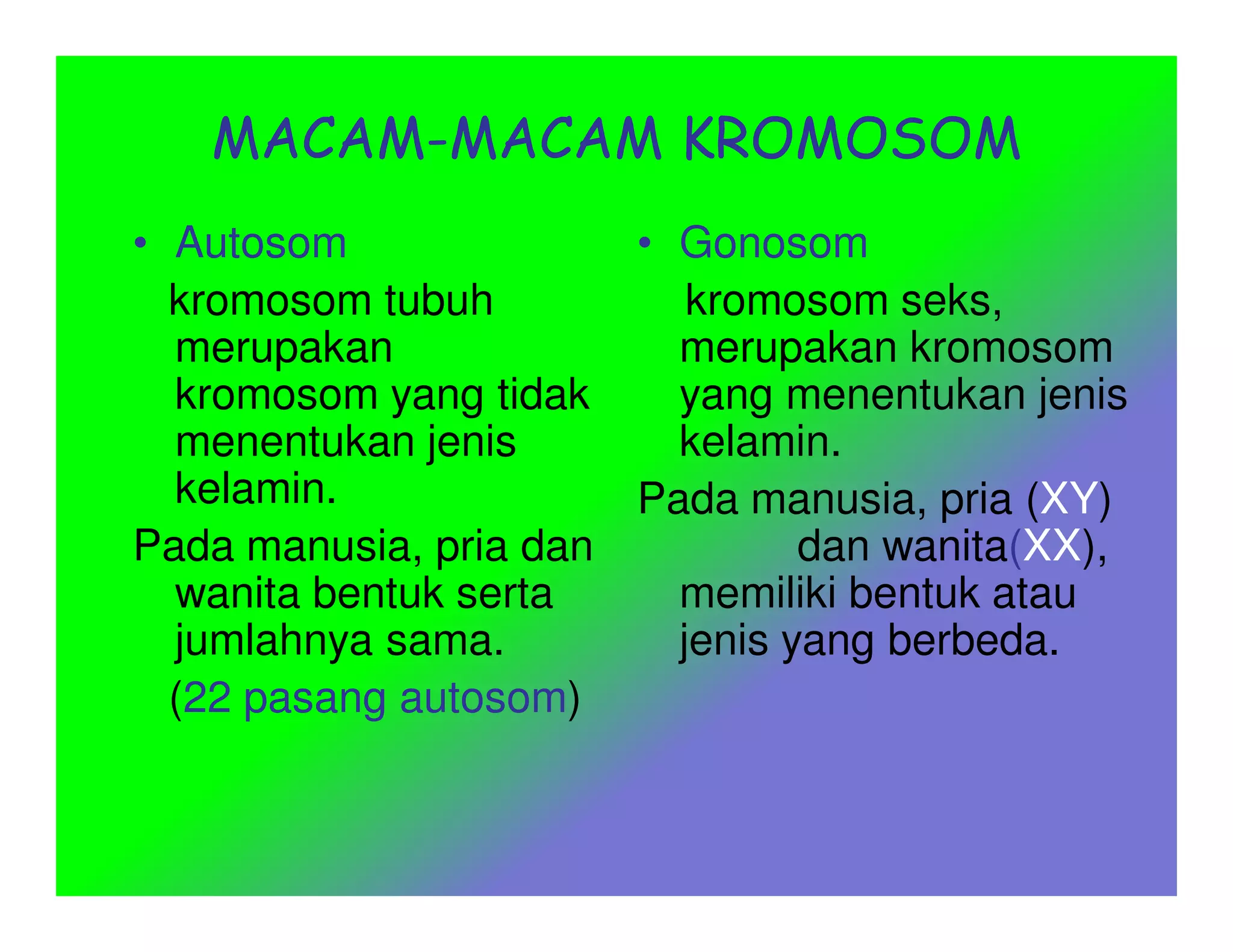 MACAM-MACAM KROMOSOM

• Autosom

kromosom tubuh merupakan kromosom yang tidak menentukan jenis kelamin.

Pada manusia, pria dan wanita bentuk serta jumlahnya sama.

(22 pasang autosom)

• Gonosom

kromosom seks, merupakan kromosom yang menentukan jenis kelamin.

Pada manusia, pria (XY) dan wanita(XX), memiliki bentuk atau jenis yang berbeda.